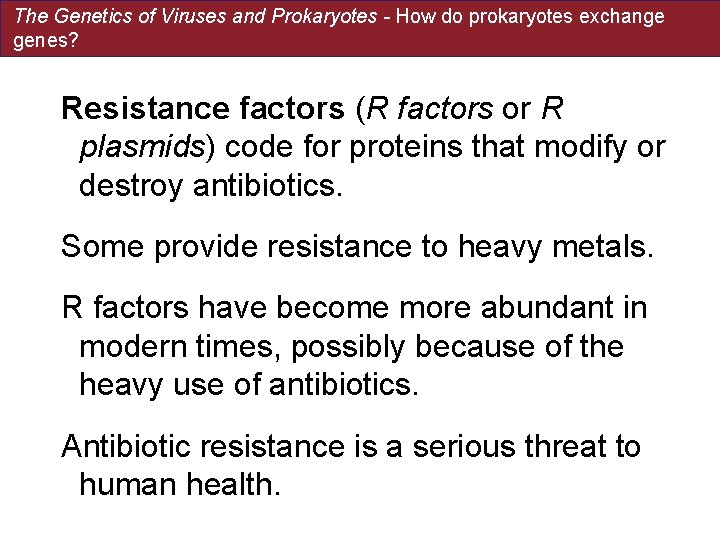 The Genetics of Viruses and Prokaryotes - How do prokaryotes exchange genes?

Resistance factors (R factors or R plasmids) code for proteins that modify or destroy antibiotics.

Some provide resistance to heavy metals.

R factors have become more abundant in modern times, possibly because of the heavy use of antibiotics.

Antibiotic resistance is a serious threat to human health.